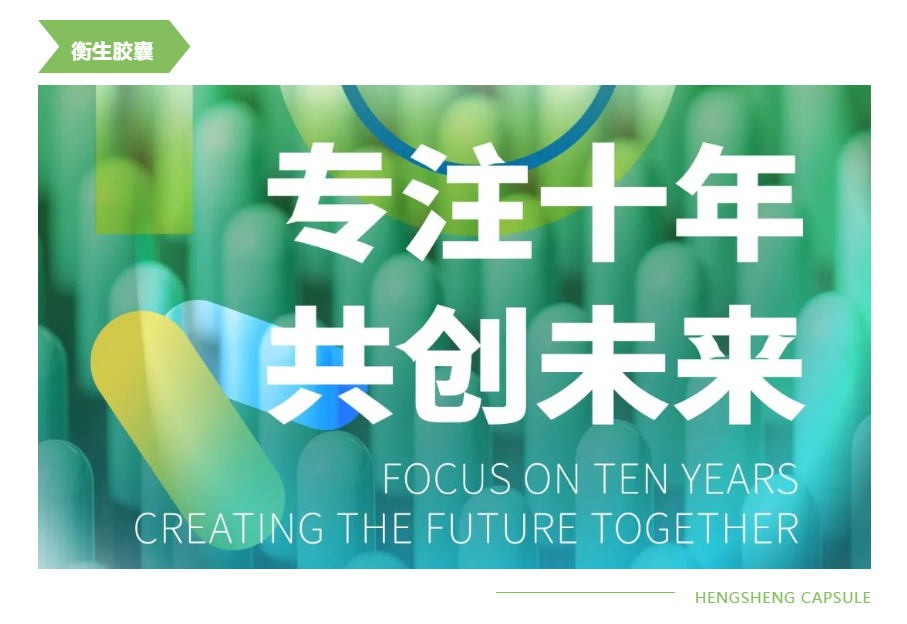 衡生胶囊

专注十年
共创未来

FOCUS ON TEN YEARS
CREATING THE FUTURE TOGETHER

HENGSHENG CAPSULE